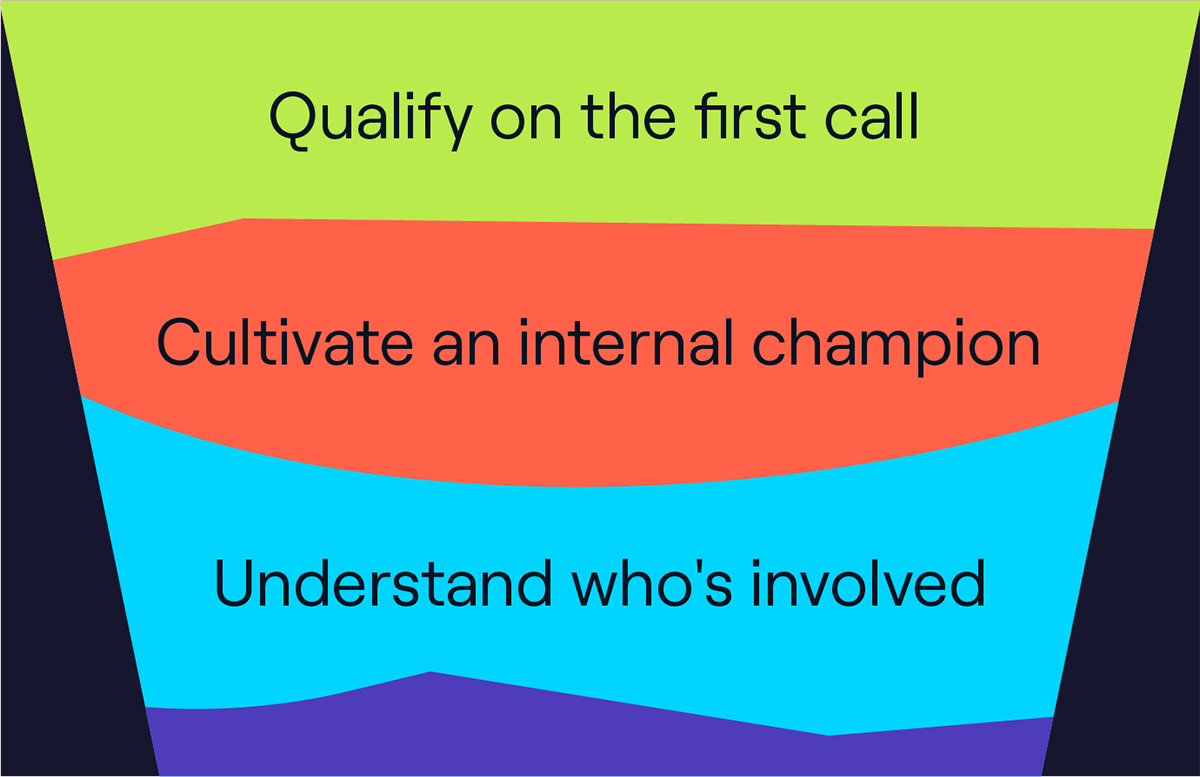 Qualify on the first call

Cultivate an internal champion

Understand who's involved